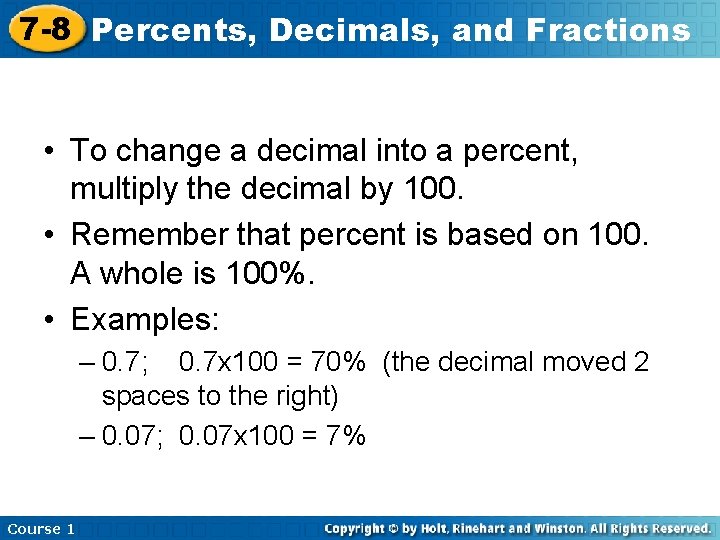 7-8 Percents, Decimals, and Fractions

• To change a decimal into a percent, multiply the decimal by 100.

• Remember that percent is based on 100. A whole is 100%.

• Examples:
– 0.7; 0.7x100 = 70% (the decimal moved 2 spaces to the right)
– 0.07; 0.07x100 = 7%

Course 1

Copyright © by Holt, Rinehart and Winston. All Rights Reserved.